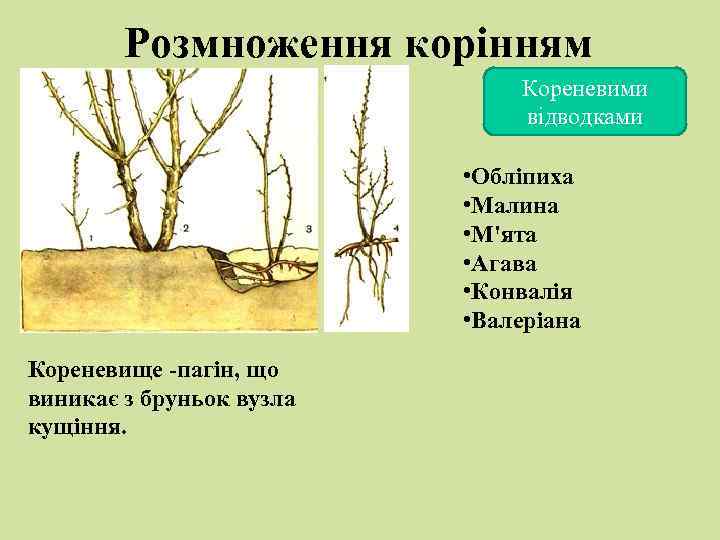 Розмноження корінням

1 2 3 4

Кореневими відводками

•Обліпиха
•Малина
•М'ята
•Агава
•Конвалія
•Валеріана

Кореневище -пагін, що виникає з бруньок вузла кущіння.